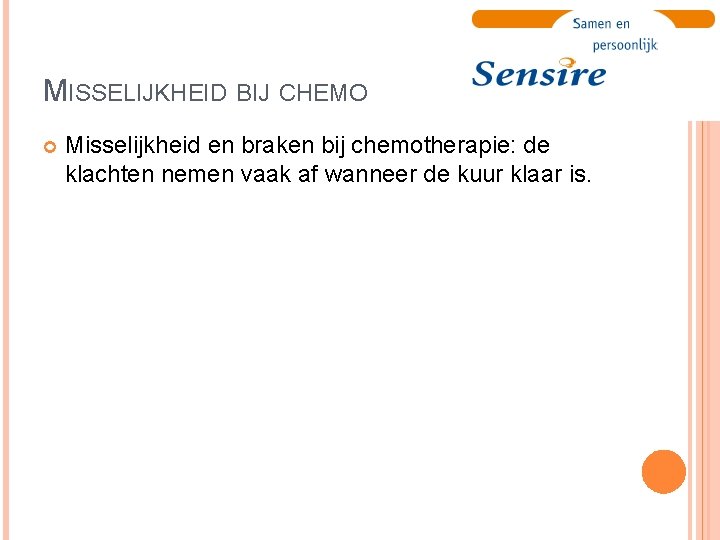 Samen en persoonlijk

Sensire

MISSELIJKHEID BIJ CHEMO

Misselijkheid en braken bij chemotherapie: de klachten nemen vaak af wanneer de kuur klaar is.